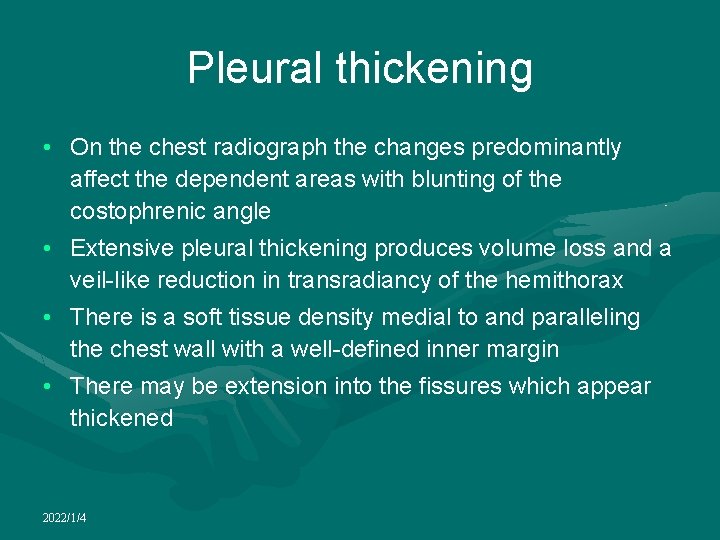 Pleural thickening

• On the chest radiograph the changes predominantly affect the dependent areas with blunting of the costophrenic angle
• Extensive pleural thickening produces volume loss and a veil-like reduction in transradiancy of the hemithorax
• There is a soft tissue density medial to and paralleling the chest wall with a well-defined inner margin
• There may be extension into the fissures which appear thickened

2022/1/4